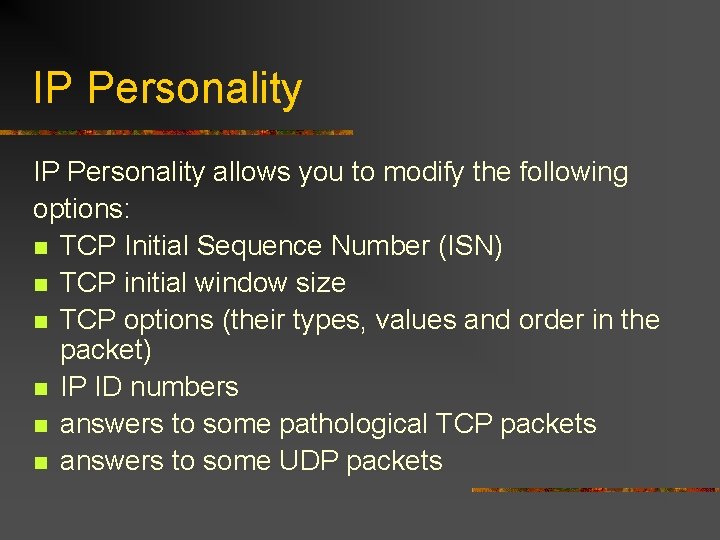 IP Personality

IP Personality allows you to modify the following options:

- TCP Initial Sequence Number (ISN)
- TCP initial window size
- TCP options (their types, values and order in the packet)
- IP ID numbers
- answers to some pathological TCP packets
- answers to some UDP packets